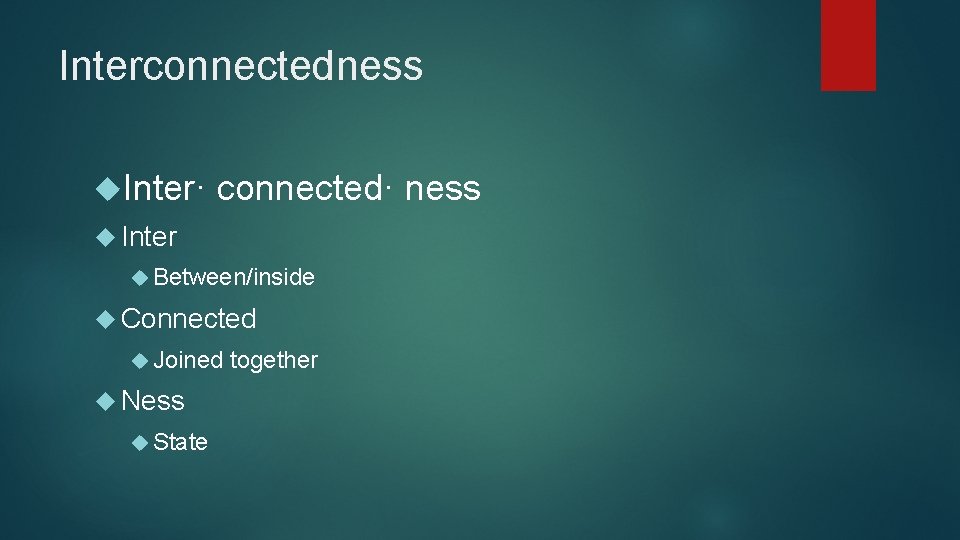 Interconnectedness

Inter· connected· ness

Inter

Between/inside

Connected

Joined together

Ness

State